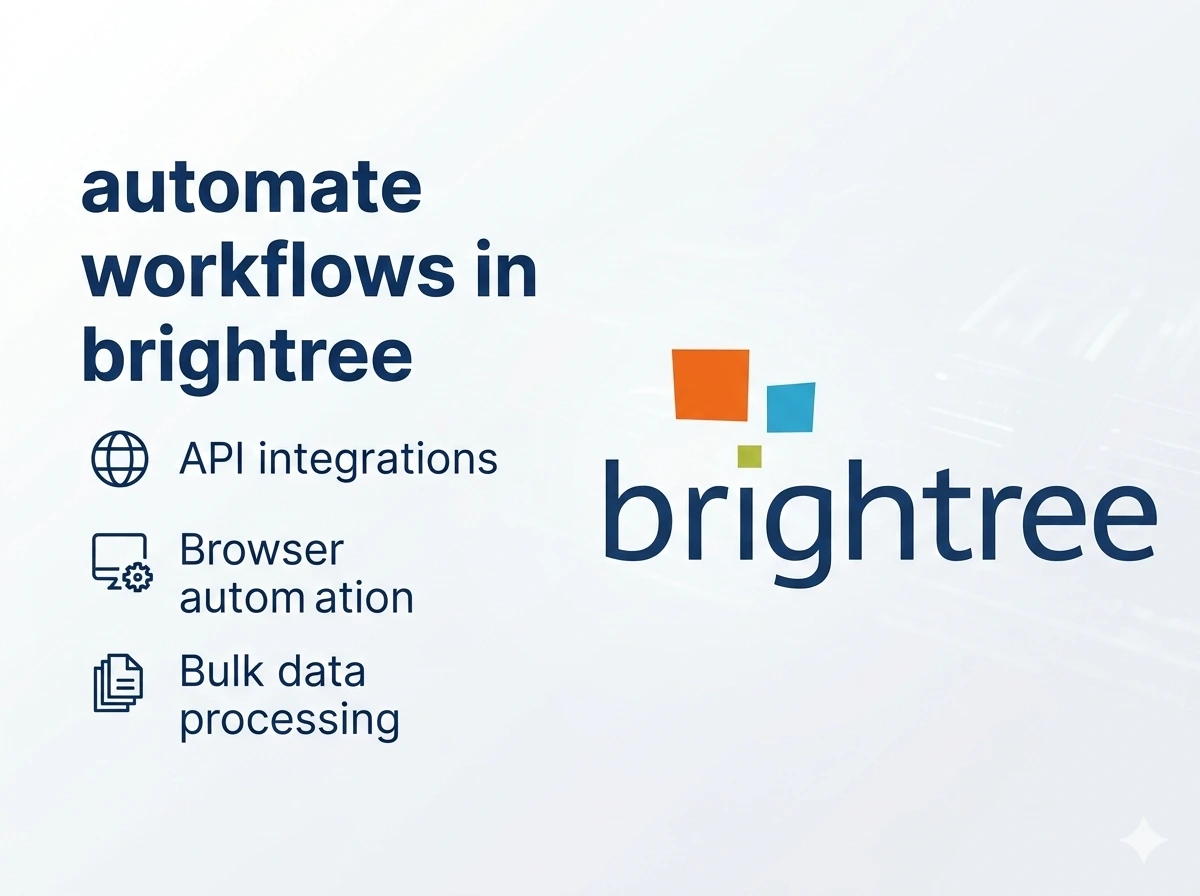 automate workflows in brightree

API integrations

Browser autom ation

Bulk data processing

brightree